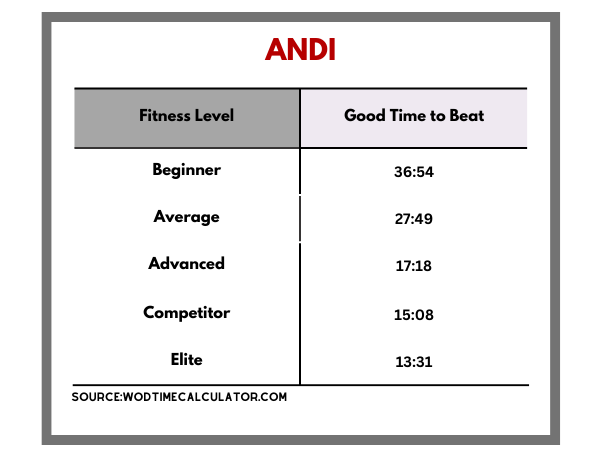 ANDI

| Fitness Level | Good Time to Beat |
|---|---|
| Beginner | 36:54 |
| Average | 27:49 |
| Advanced | 17:18 |
| Competitor | 15:08 |
| Elite | 13:31 |

SOURCE:WODTIMECALCULATOR.COM